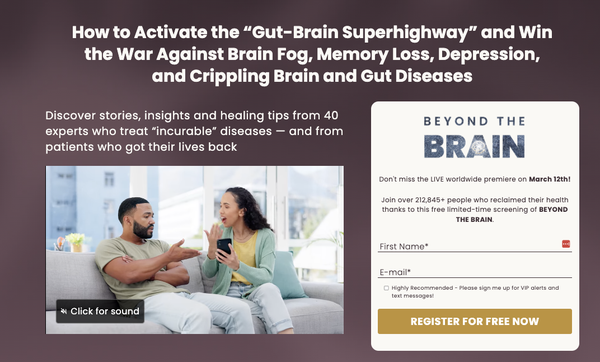 How to Activate the “Gut-Brain Superhighway” and Win the War Against Brain Fog, Memory Loss, Depression, and Crippling Brain and Gut Diseases

Discover stories, insights and healing tips from 40 experts who treat “incurable” diseases — and from patients who got their lives back

Click for sound

BEYOND THE BRAIN

Don't miss the LIVE worldwide premiere on March 12th!

Join over 212,845+ people who reclaimed their health thanks to this free limited-time screening of BEYOND THE BRAIN.

First Name*

E-mail*

Highly Recommended - Please sign me up for VIP alerts and text messages!

REGISTER FOR FREE NOW